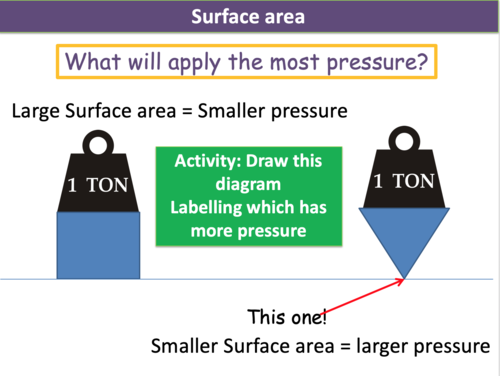 Surface area

What will apply the most pressure?

Large Surface area = Smaller pressure

1 TON

Activity: Draw this diagram
Labelling which has more pressure

1 TON

This one!

Smaller Surface area = larger pressure